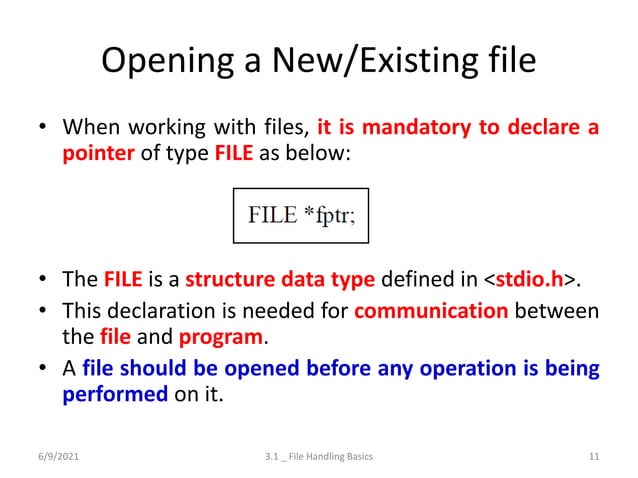 Opening a New/Existing file

• When working with files, it is mandatory to declare a pointer of type FILE as below:

FILE *fptr;

• The FILE is a structure data type defined in <stdio.h>.
• This declaration is needed for communication between the file and program.
• A file should be opened before any operation is being performed on it.

6/9/2021 3.1 _ File Handling Basics 11